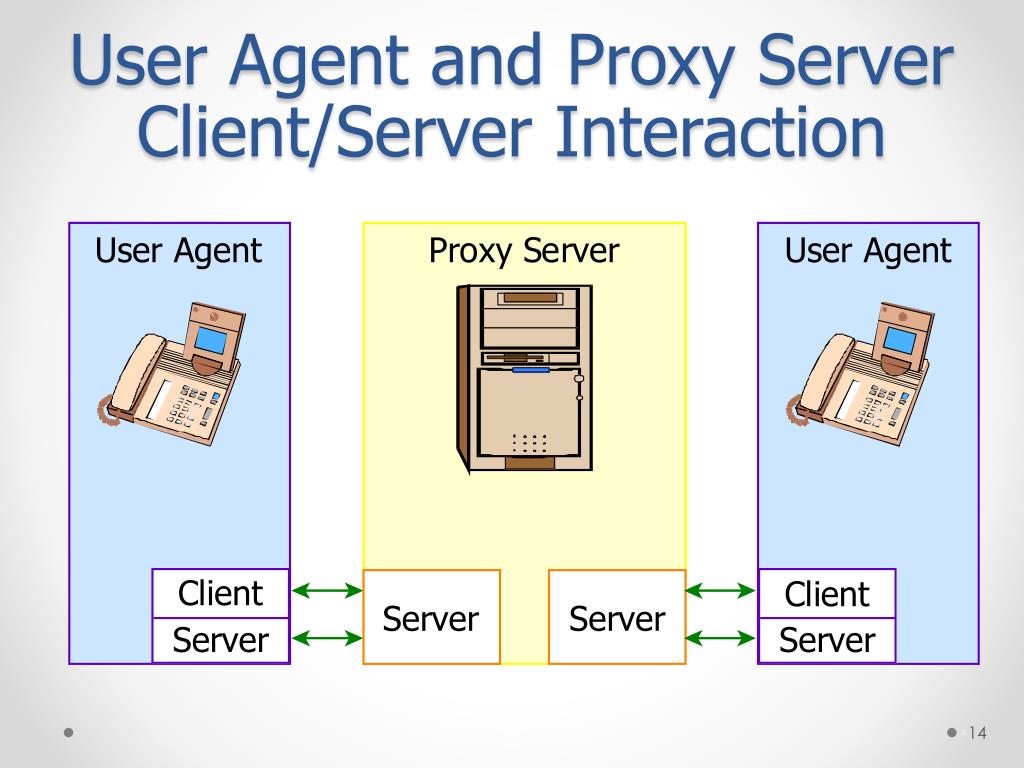 User Agent and Proxy Server Client/Server Interaction

User Agent

Proxy Server

User Agent

Client
Server

Server

Server

Client
Server

14